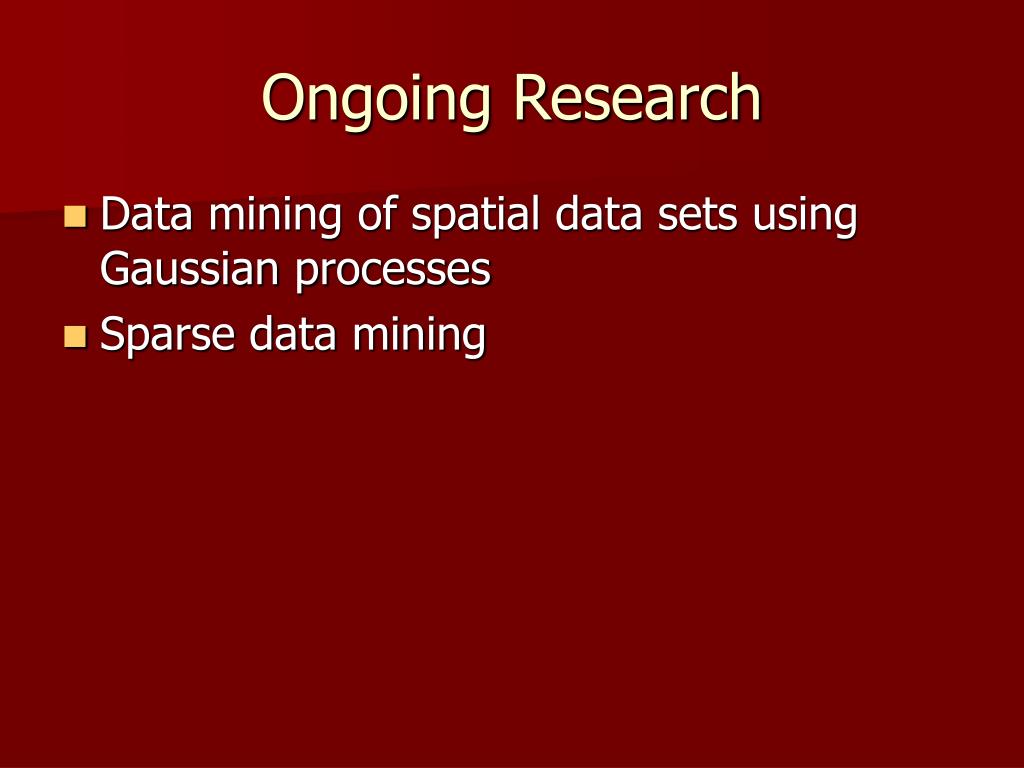 Ongoing Research

Data mining of spatial data sets using Gaussian processes

Sparse data mining